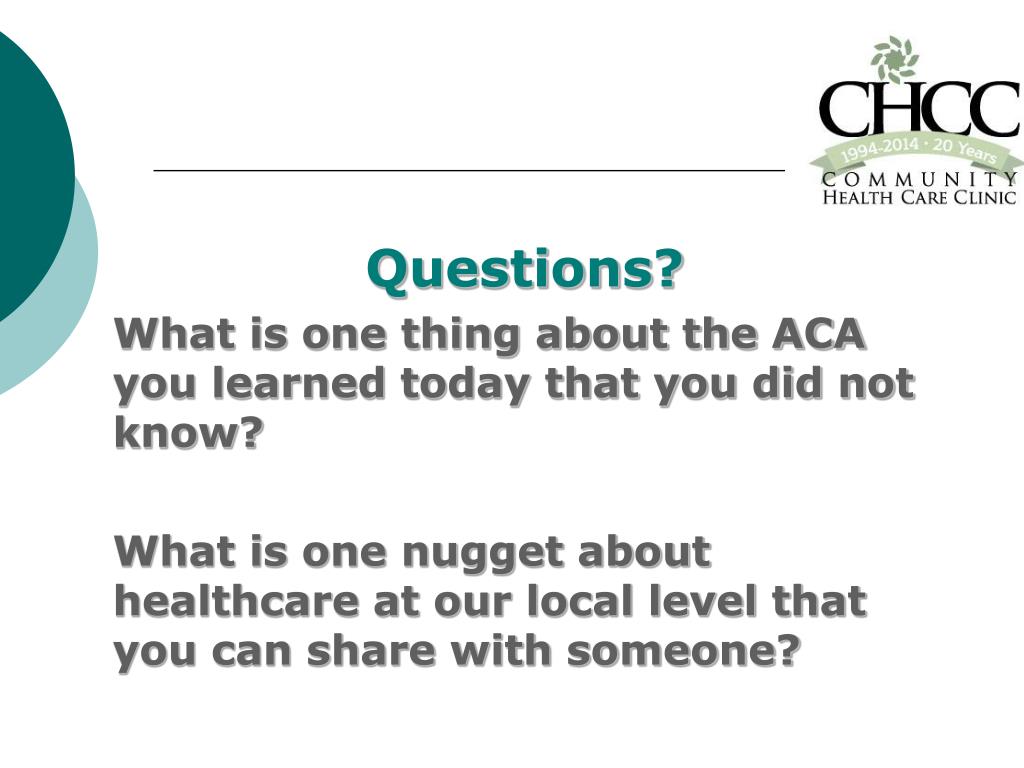 CHCC
1994-2014 · 20 Years
COMMUNITY
HEALTH CARE CLINIC

Questions?

What is one thing about the ACA you learned today that you did not know?

What is one nugget about healthcare at our local level that you can share with someone?